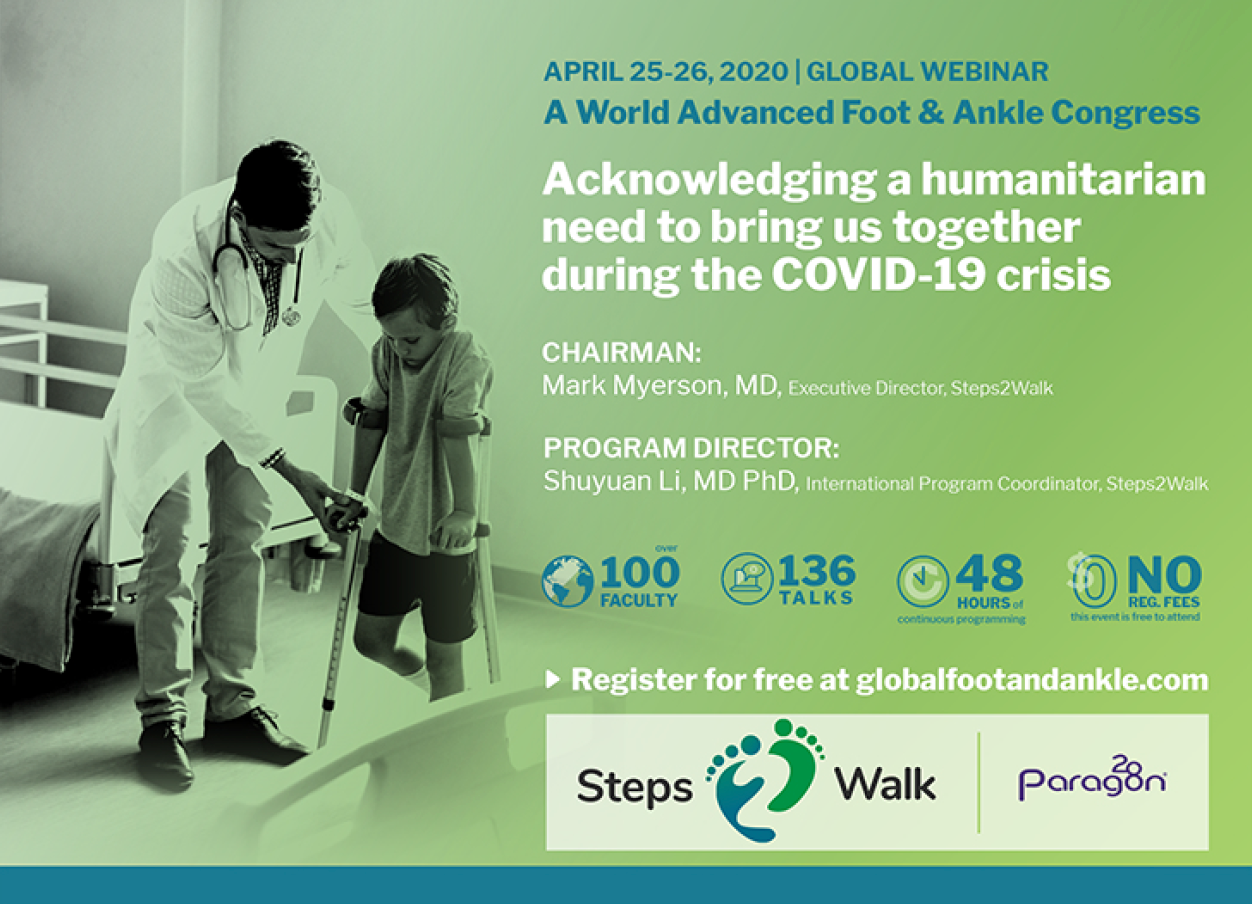 APRIL 25-26, 2020 | GLOBAL WEBINAR
A World Advanced Foot & Ankle Congress

Acknowledging a humanitarian need to bring us together during the COVID-19 crisis

CHAIRMAN:
Mark Myerson, MD, Executive Director, Steps2Walk

PROGRAM DIRECTOR:
Shuyuan Li, MD PhD, International Program Coordinator, Steps2Walk

over 100 FACULTY

136 TALKS

48 HOURS of continuous programming

$0 NO REG. FEES this event is free to attend

Register for free at globalfootandankle.com

Steps 2 Walk

Paragon 28